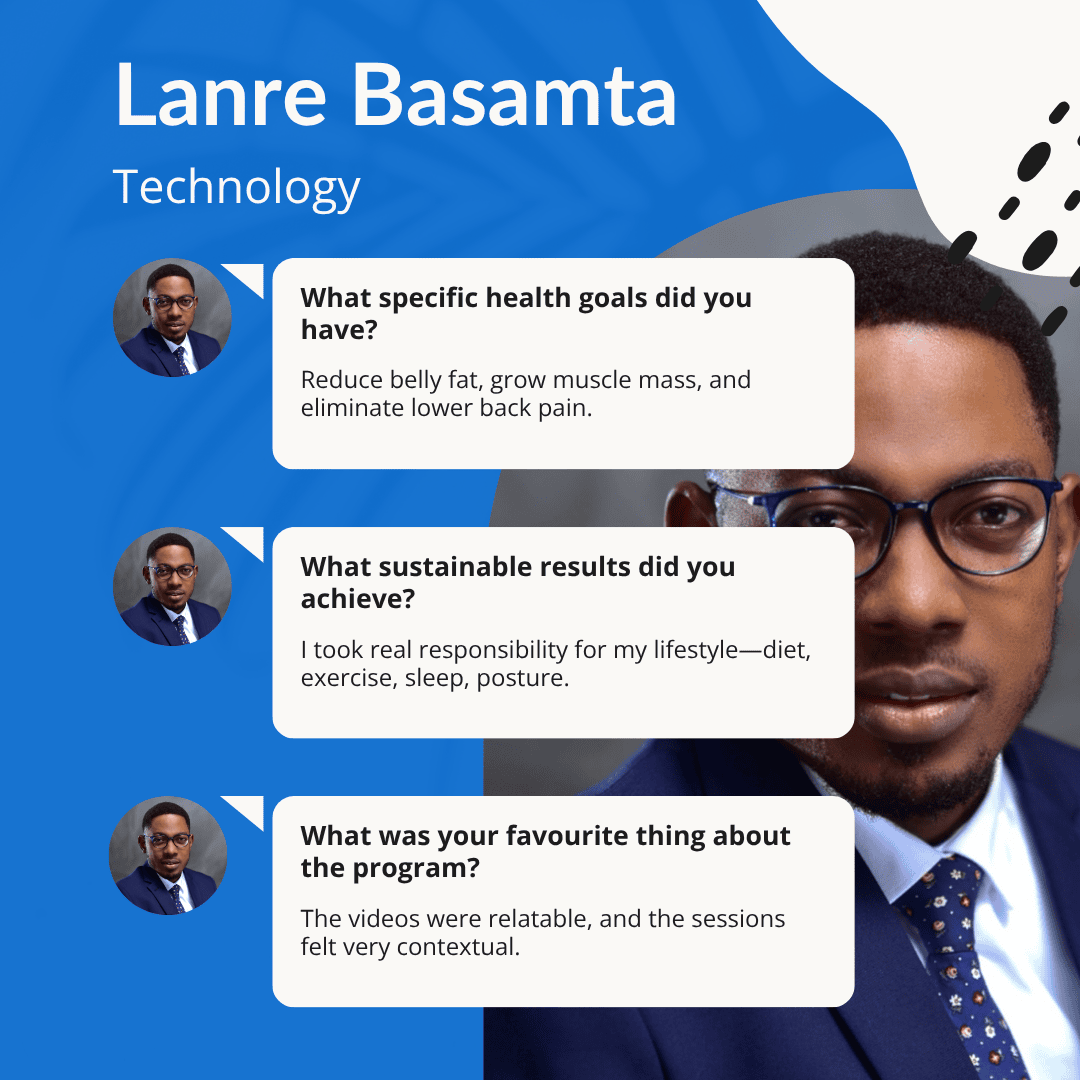 Lanre Basamta

Technology

What specific health goals did you have?

Reduce belly fat, grow muscle mass, and eliminate lower back pain.

What sustainable results did you achieve?

I took real responsibility for my lifestyle—diet, exercise, sleep, posture.

What was your favourite thing about the program?

The videos were relatable, and the sessions felt very contextual.